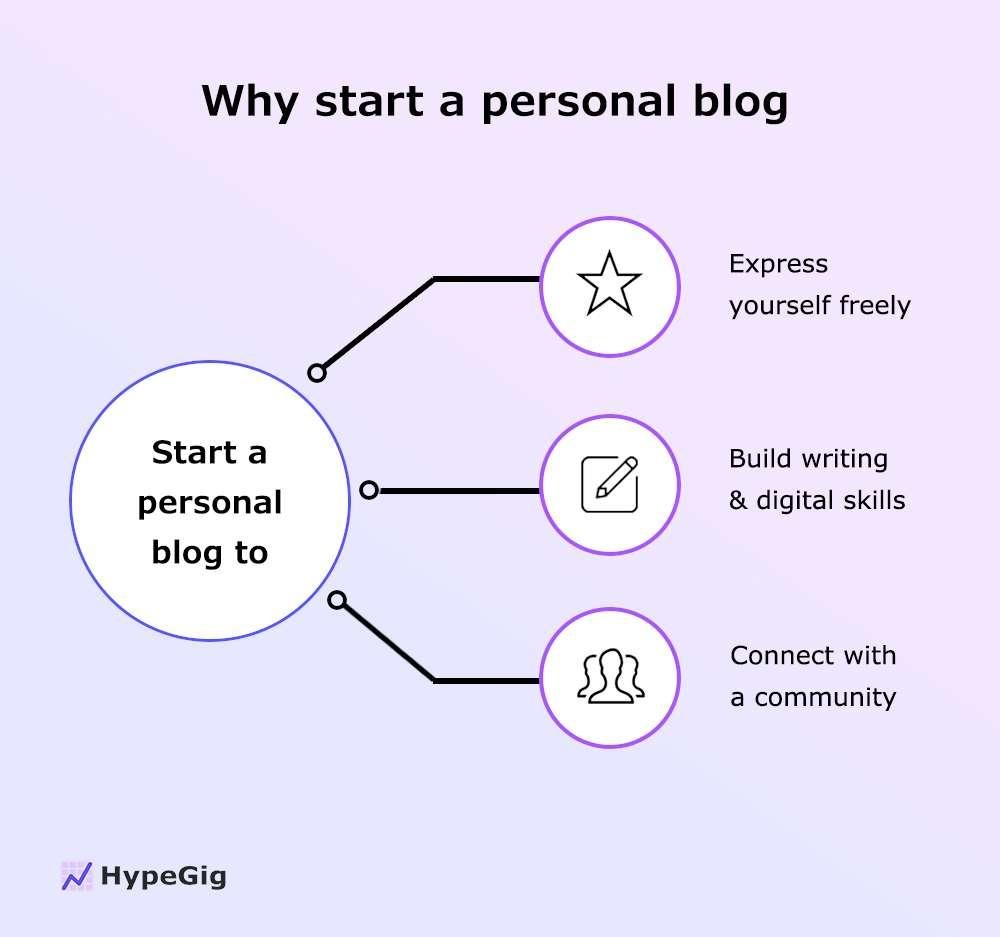 Why start a personal blog

Start a personal blog to

Express yourself freely

Build writing & digital skills

Connect with a community

HypeGig